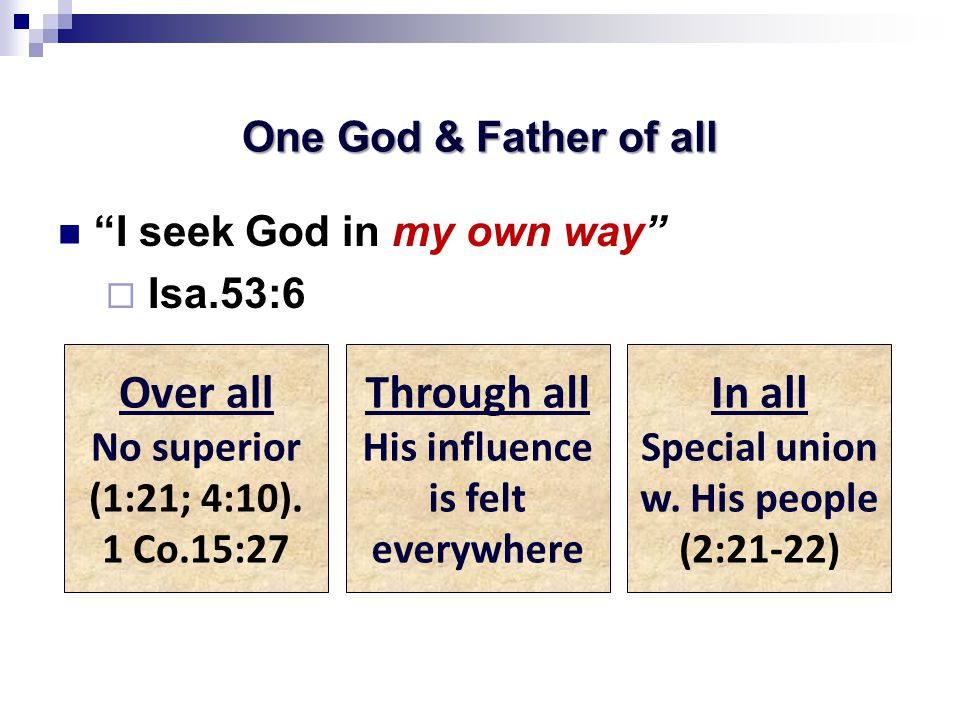 One God & Father of all

“I seek God in my own way”

Isa.53:6

Over all
No superior (1:21; 4:10). 1 Co.15:27

Through all
His influence is felt everywhere

In all
Special union w. His people (2:21-22)